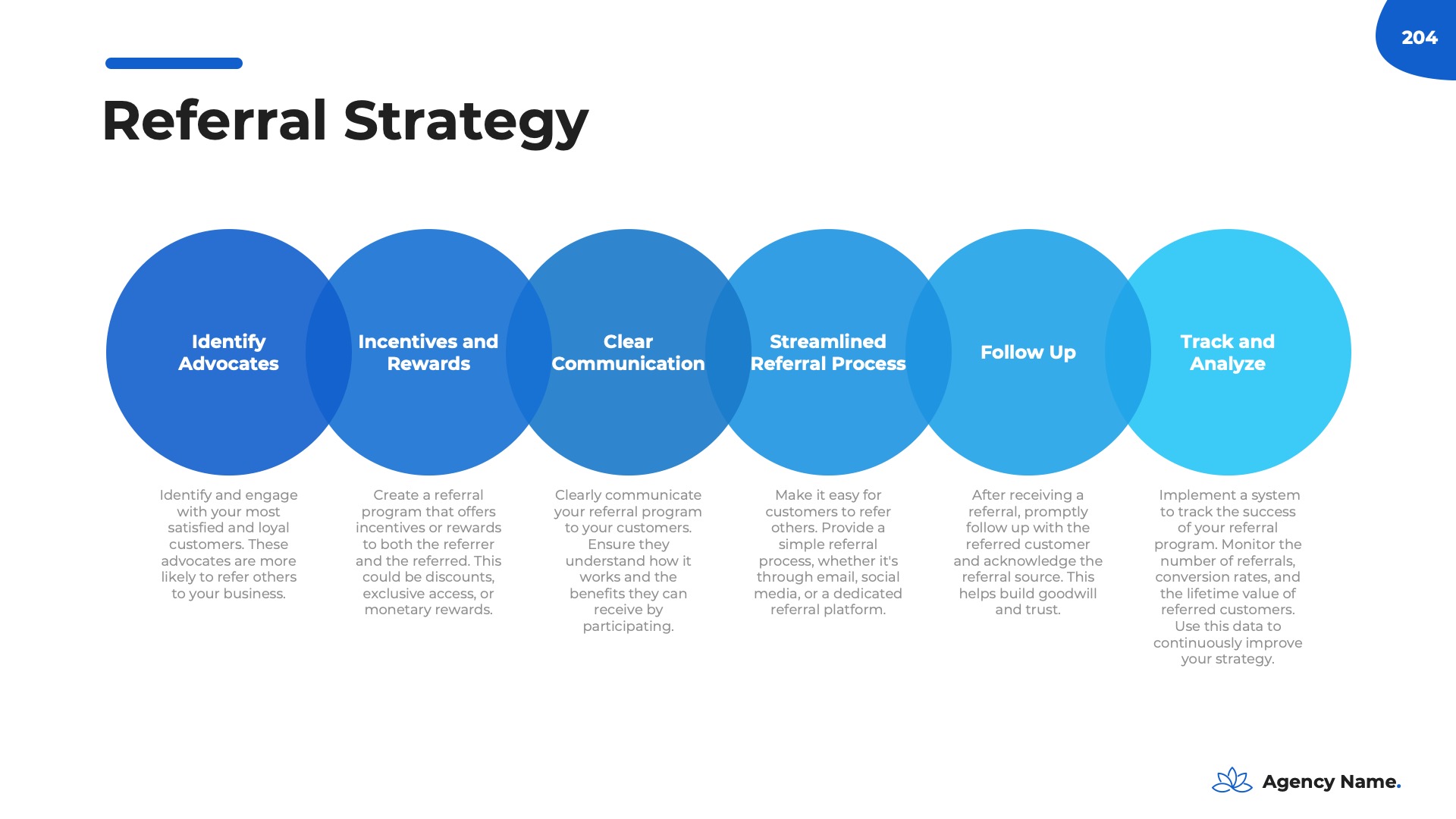 204

Referral Strategy

Identify Advocates

Identify and engage with your most satisfied and loyal customers. These advocates are more likely to refer others to your business.

Incentives and Rewards

Create a referral program that offers incentives or rewards to both the referrer and the referred. This could be discounts, exclusive access, or monetary rewards.

Clear Communication

Clearly communicate your referral program to your customers. Ensure they understand how it works and the benefits they can receive by participating.

Streamlined Referral Process

Make it easy for customers to refer others. Provide a simple referral process, whether it's through email, social media, or a dedicated referral platform.

Follow Up

After receiving a referral, promptly follow up with the referred customer and acknowledge the referral source. This helps build goodwill and trust.

Track and Analyze

Implement a system to track the success of your referral program. Monitor the number of referrals, conversion rates, and the lifetime value of referred customers. Use this data to continuously improve your strategy.

Agency Name.